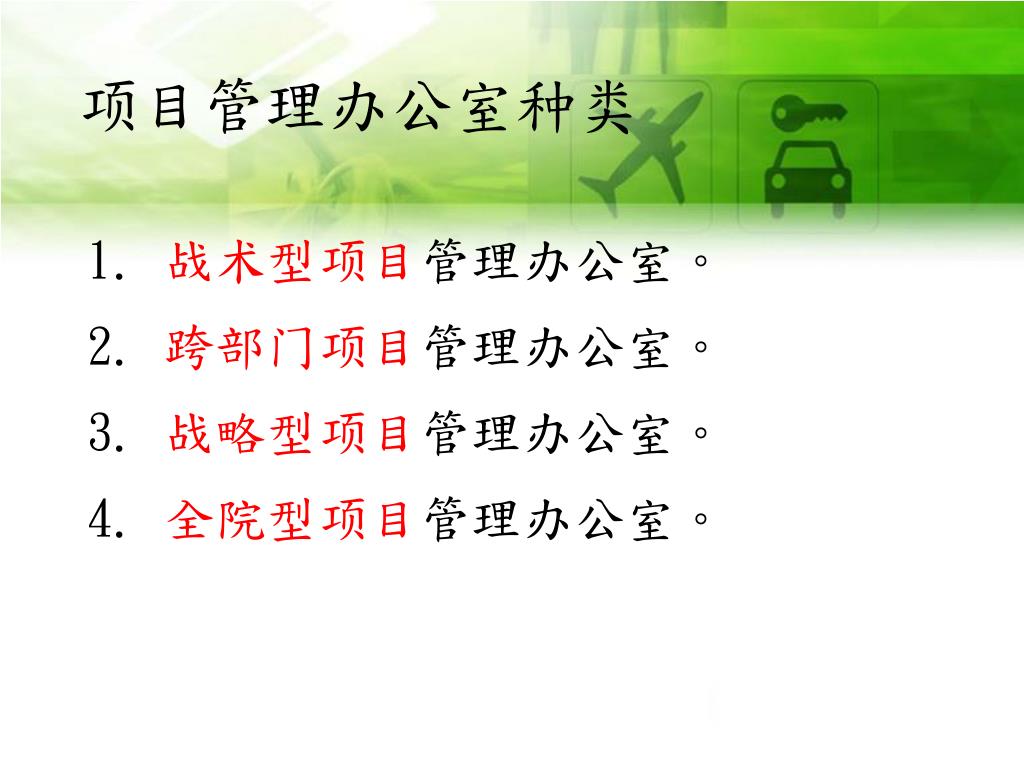 项目管理办公室种类

1. 战术型项目管理办公室。
2. 跨部门项目管理办公室。
3. 战略型项目管理办公室。
4. 全院型项目管理办公室。